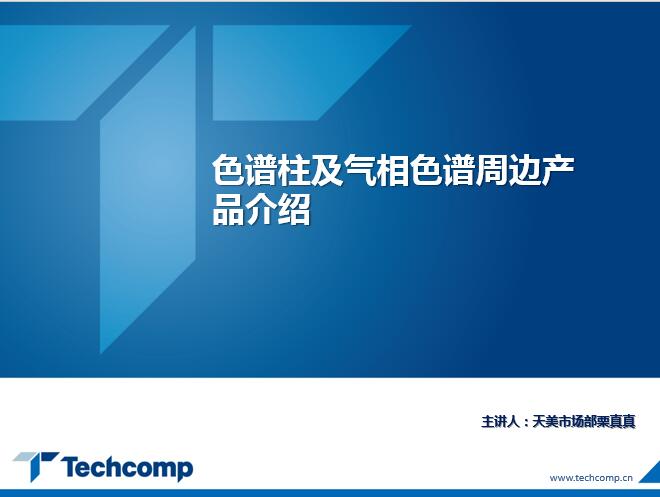 色谱柱及气相色谱周边产品介绍

主讲人：天美市场部栗真真

Techcomp

www.techcomp.cn